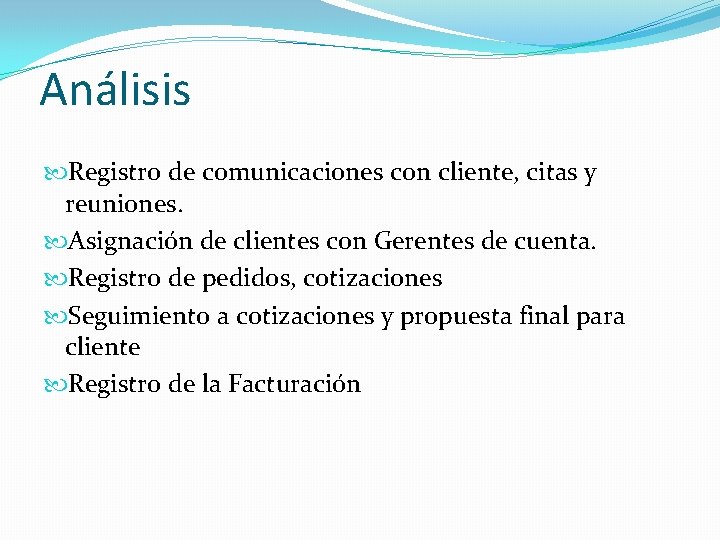 Análisis

Registro de comunicaciones con cliente, citas y reuniones.

Asignación de clientes con Gerentes de cuenta.

Registro de pedidos, cotizaciones

Seguimiento a cotizaciones y propuesta final para cliente

Registro de la Facturación